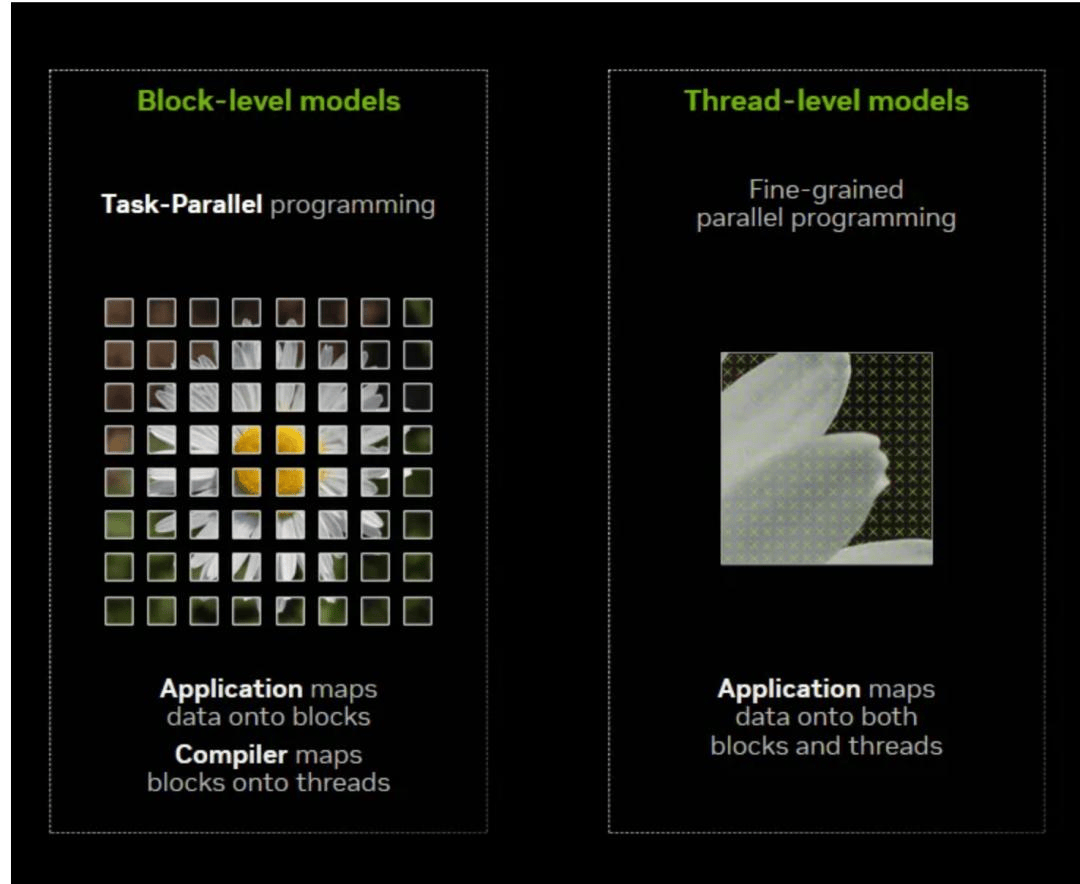 Block-level models

Task-Parallel programming

Application maps data onto blocks

Compiler maps blocks onto threads

Thread-level models

Fine-grained parallel programming

Application maps data onto both blocks and threads